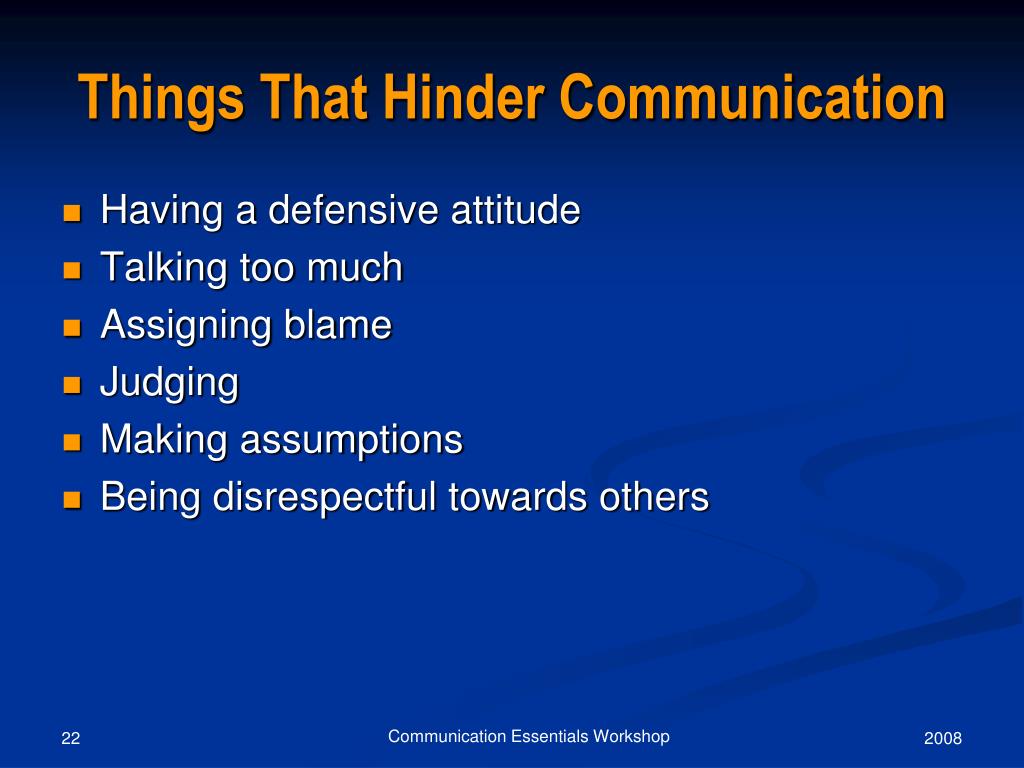 Things That Hinder Communication

- Having a defensive attitude
- Talking too much
- Assigning blame
- Judging
- Making assumptions
- Being disrespectful towards others

22

Communication Essentials Workshop

2008